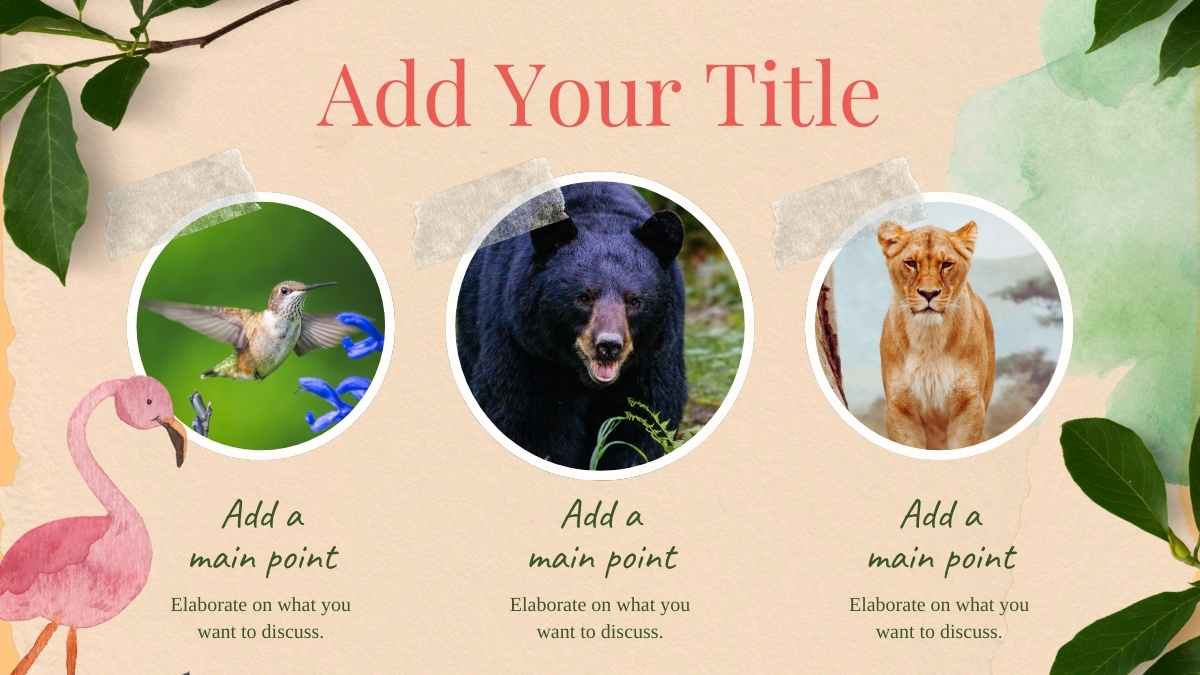 Add Your Title

Add a main point

Elaborate on what you want to discuss.

Add a main point

Elaborate on what you want to discuss.

Add a main point

Elaborate on what you want to discuss.